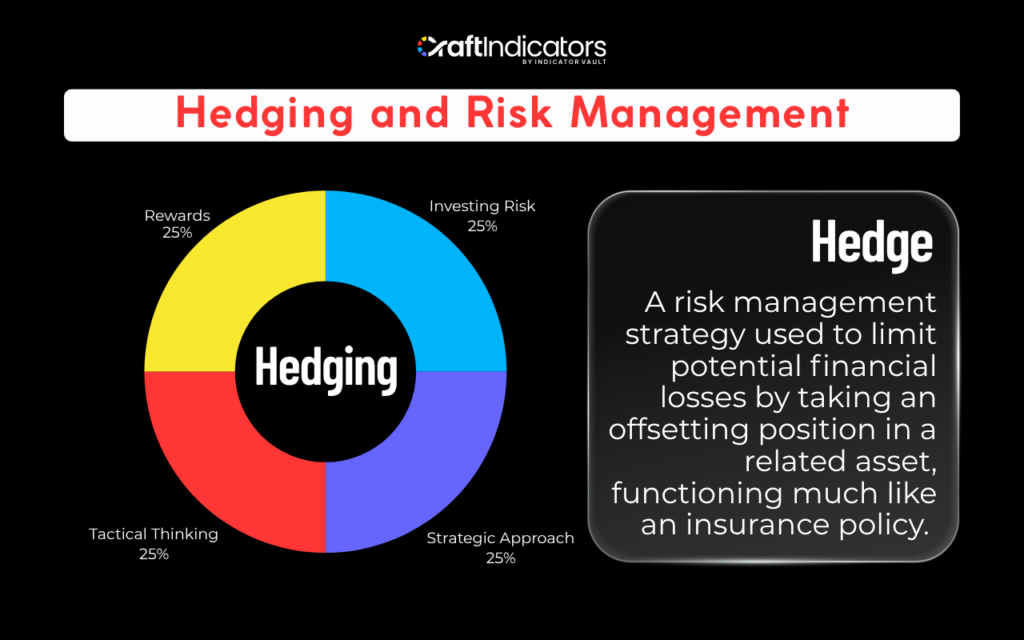 CraftIndicators
BY INDICATOR VAULT

Hedging and Risk Management

Rewards
25%

Investing Risk
25%

Hedging

Tactical Thinking
25%

Strategic Approach
25%

Hedge

A risk management strategy used to limit potential financial losses by taking an offsetting position in a related asset, functioning much like an insurance policy.